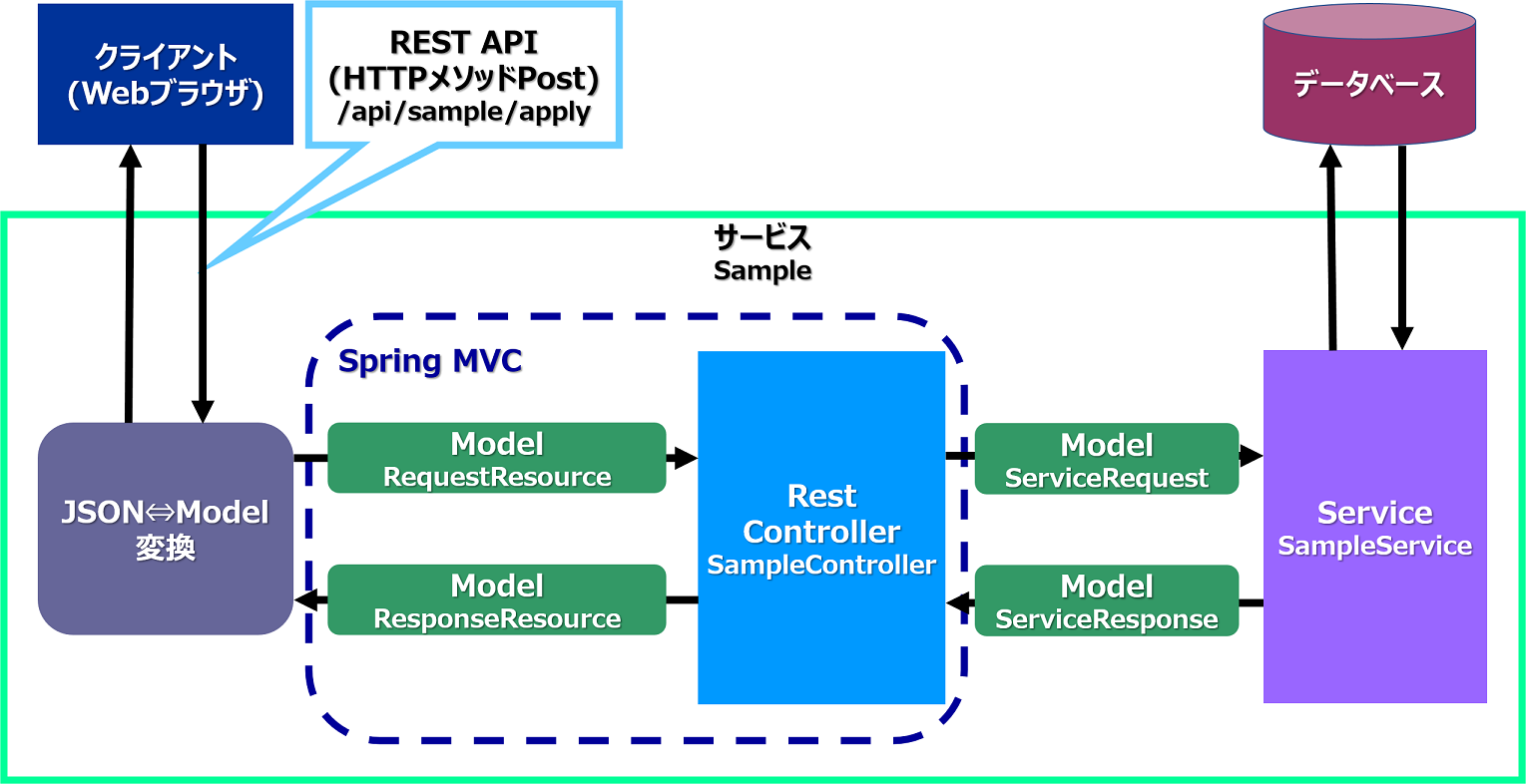 クライアント
(Webブラウザ)

REST API
(HTTPメソッドPost)
/api/sample/apply

データベース

サービス
Sample

Spring MVC

JSON⇔Model
変換

Model
RequestResource

Model
ResponseResource

Rest
Controller
SampleController

Model
ServiceRequest

Model
ServiceResponse

Service
SampleService